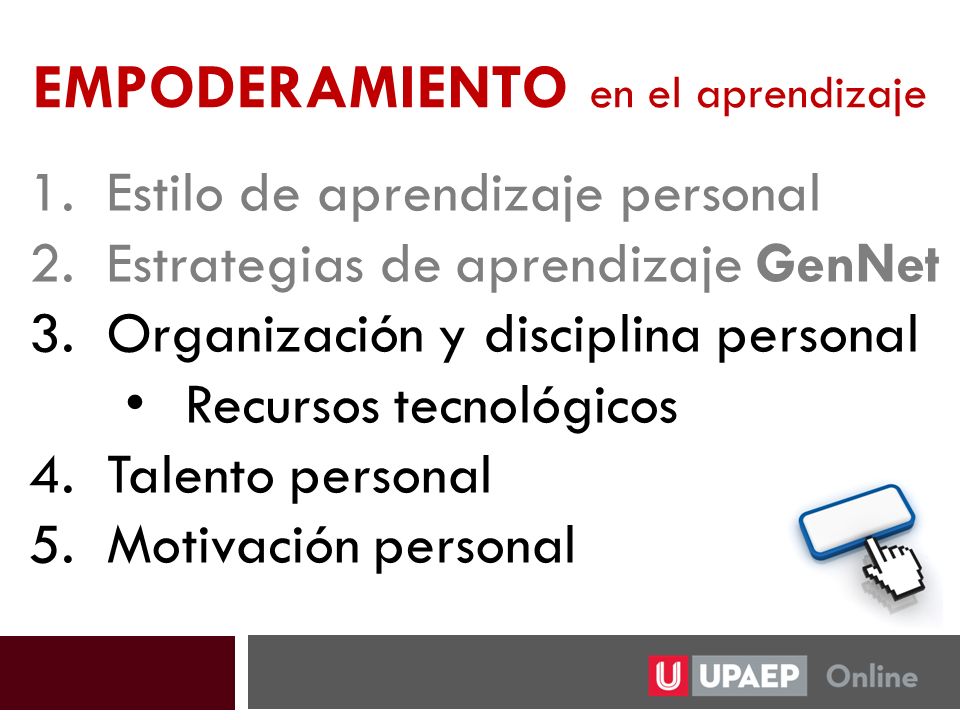 EMPODERAMIENTO en el aprendizaje

1. Estilo de aprendizaje personal
2. Estrategias de aprendizaje GenNet
3. Organización y disciplina personal
• Recursos tecnológicos
4. Talento personal
5. Motivación personal

U UPAEP Online